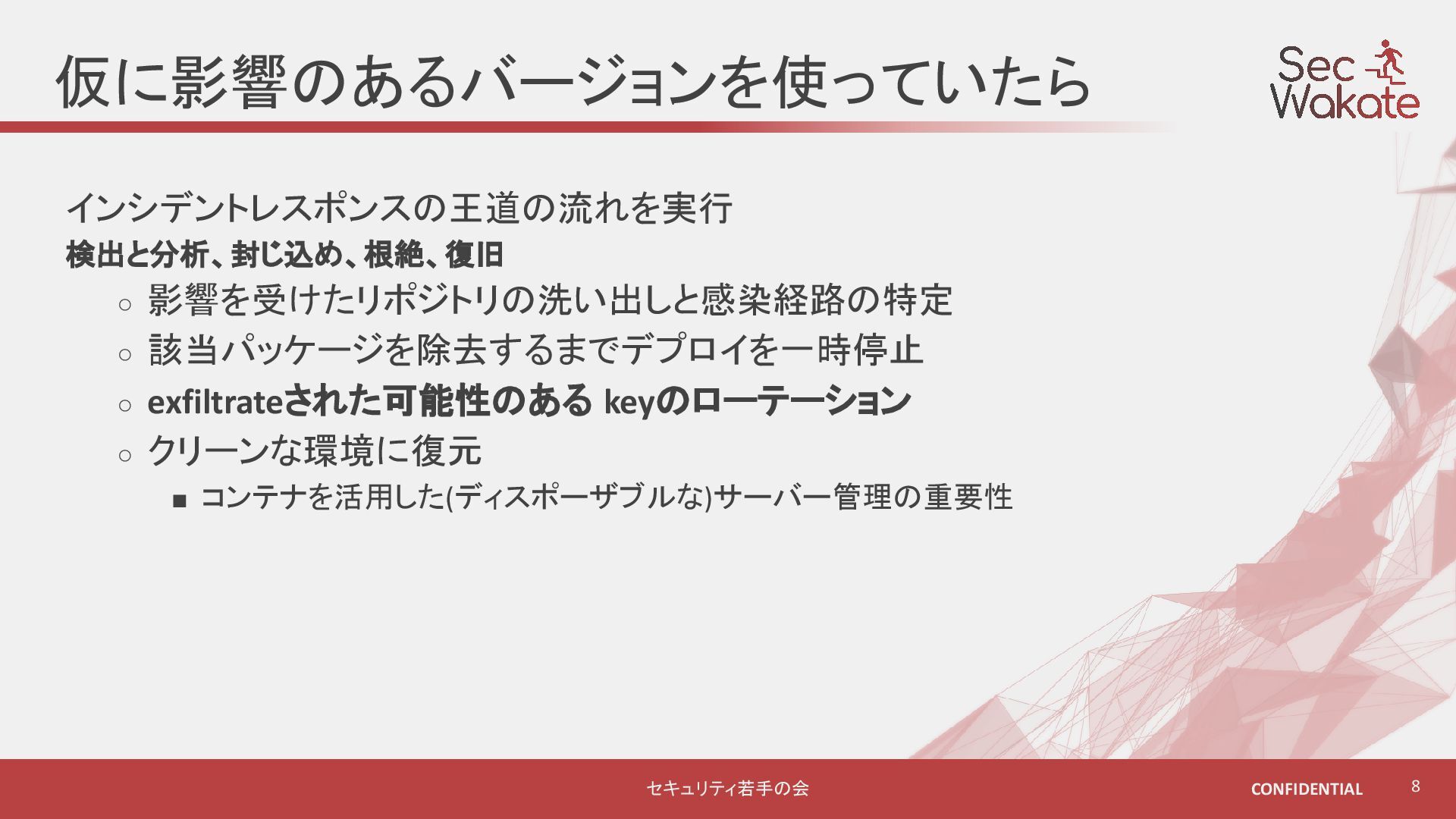 仮に影響のあるバージョンを使っていたら

Sec Wakate

インシデントレスポンスの王道の流れを実行
検出と分析、封じ込め、根絶、復旧

○ 影響を受けたリポジトリの洗い出しと感染経路の特定
○ 該当パッケージを除去するまでデプロイを一時停止
○ exfiltrateされた可能性のある keyのローテーション
○ クリーンな環境に復元
■ コンテナを活用した(ディスポーザブルな)サーバー管理の重要性

セキュリティ若手の会
CONFIDENTIAL
8